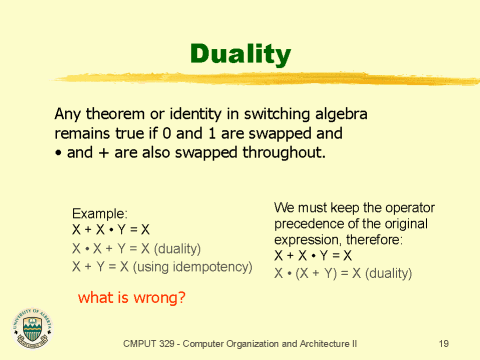 Duality

Any theorem or identity in switching algebra remains true if 0 and 1 are swapped and • and + are also swapped throughout.

Example:
X + X • Y = X
X • X + Y = X (duality)
X + Y = X (using idempotency)

what is wrong?

We must keep the operator precedence of the original expression, therefore:
X + X • Y = X
X • (X + Y) = X (duality)

UNIVERSITY OF ALBERTA

CMPUT 329 - Computer Organization and Architecture II

19